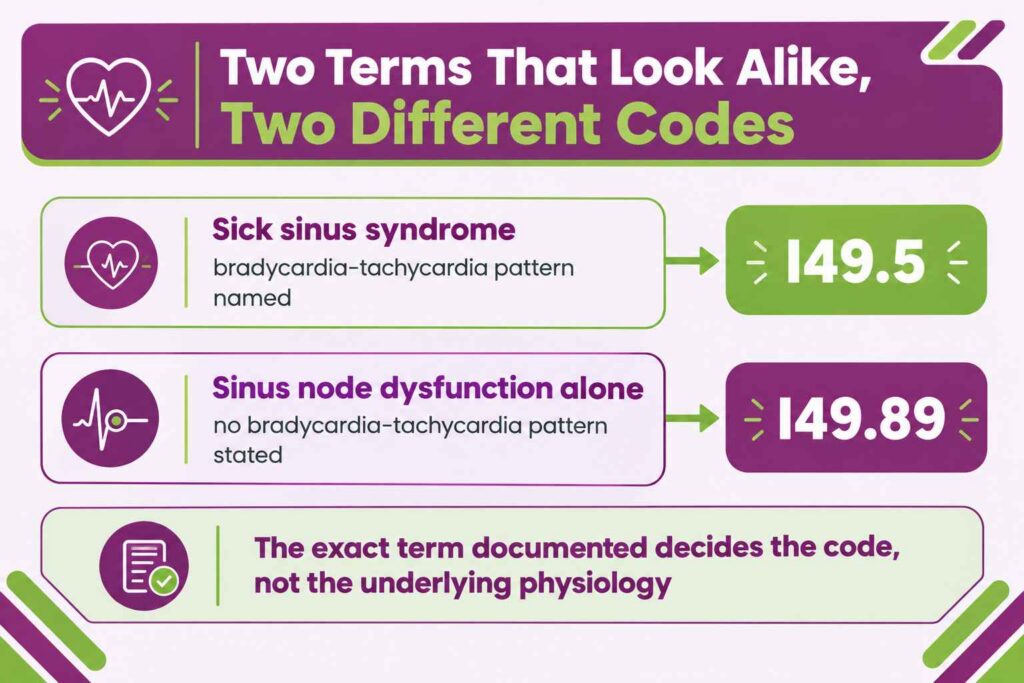 Two Terms That Look Alike, Two Different Codes

Sick sinus syndrome
bradycardia-tachycardia pattern named

I49.5

Sinus node dysfunction alone
no bradycardia-tachycardia pattern stated

I49.89

The exact term documented decides the code, not the underlying physiology